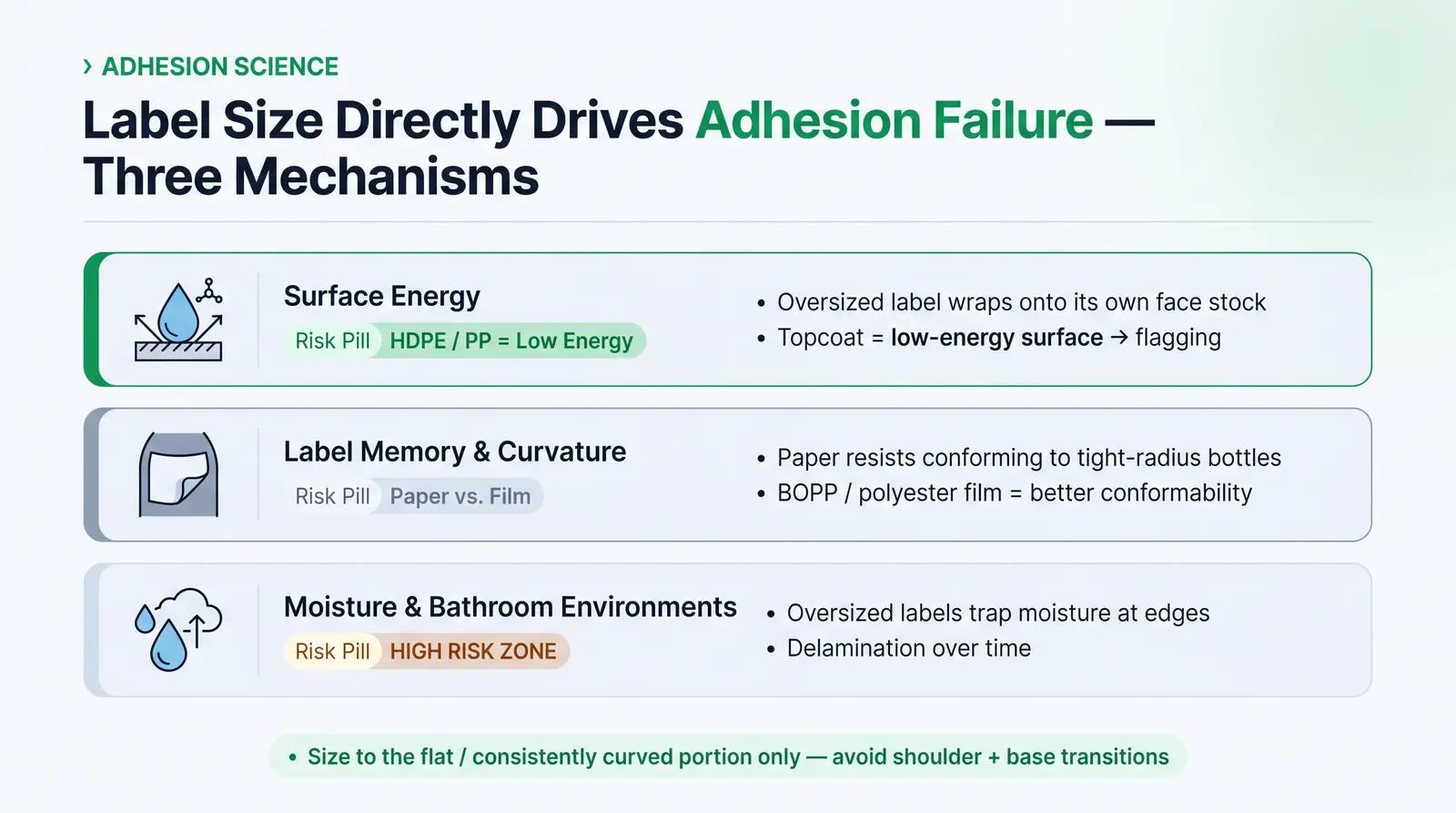 › ADHESION SCIENCE

Label Size Directly Drives Adhesion Failure — Three Mechanisms

Surface Energy

Risk Pill HDPE / PP = Low Energy

• Oversized label wraps onto its own face stock
• Topcoat = low-energy surface → flagging

Label Memory & Curvature

Risk Pill Paper vs. Film

• Paper resists conforming to tight-radius bottles
• BOPP / polyester film = better conformability

Moisture & Bathroom Environments

Risk Pill HIGH RISK ZONE

• Oversized labels trap moisture at edges
• Delamination over time

• Size to the flat / consistently curved portion only — avoid shoulder + base transitions